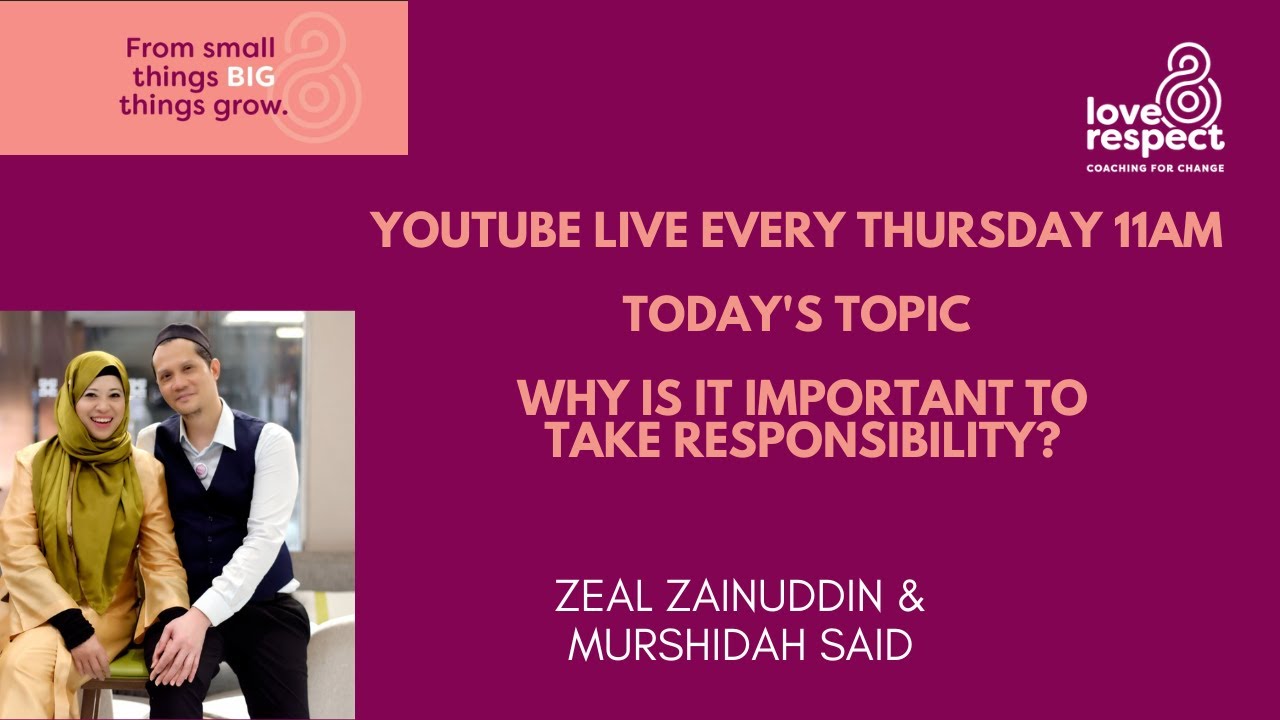 From small things BIG things grow.

love respect
COACHING FOR CHANGE

YOUTUBE LIVE EVERY THURSDAY 11AM

TODAY'S TOPIC

WHY IS IT IMPORTANT TO TAKE RESPONSIBILITY?

ZEAL ZAINUDDIN & MURSHIDAH SAID